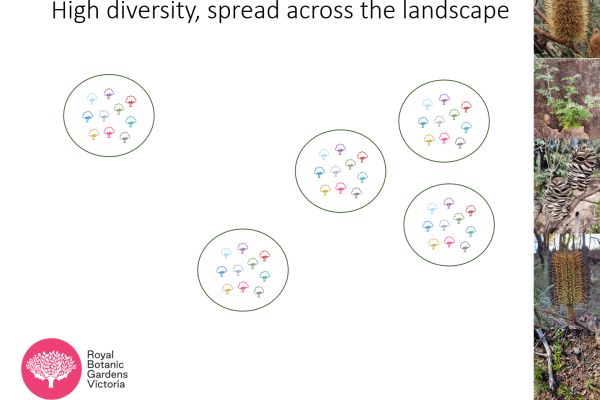 High diversity, spread across the landscape

Royal
Botanic
Gardens
Victoria